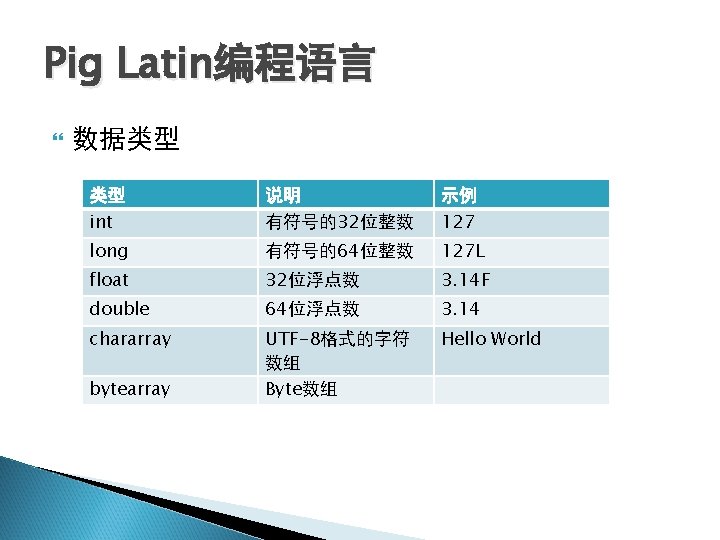 Pig Latin编程语言

数据类型

| 类型 | 说明 | 示例 |
|---|---|---|
| int | 有符号的32位整数 | 127 |
| long | 有符号的64位整数 | 127L |
| float | 32位浮点数 | 3.14F |
| double | 64位浮点数 | 3.14 |
| chararray | UTF-8格式的字符数组 | Hello World |
| bytearray | Byte数组 | |